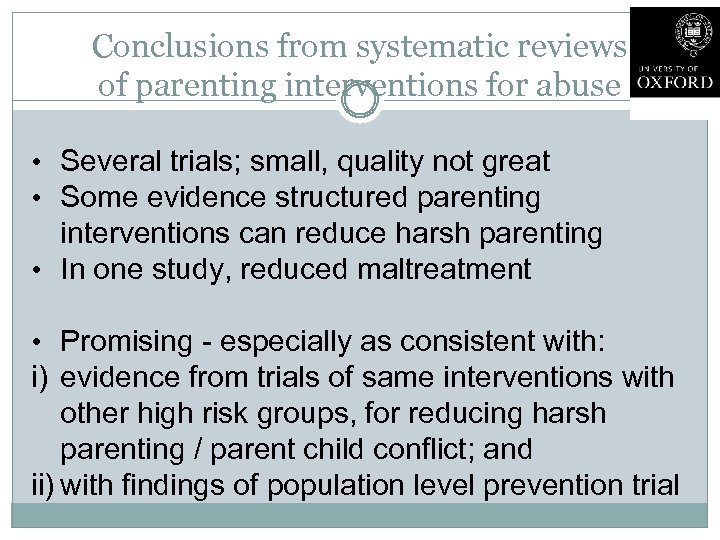 Conclusions from systematic reviews of parenting interventions for abuse

UNIVERSITY OF
OXFORD

• Several trials; small, quality not great
• Some evidence structured parenting interventions can reduce harsh parenting
• In one study, reduced maltreatment

• Promising - especially as consistent with:
i) evidence from trials of same interventions with other high risk groups, for reducing harsh parenting / parent child conflict; and
ii) with findings of population level prevention trial